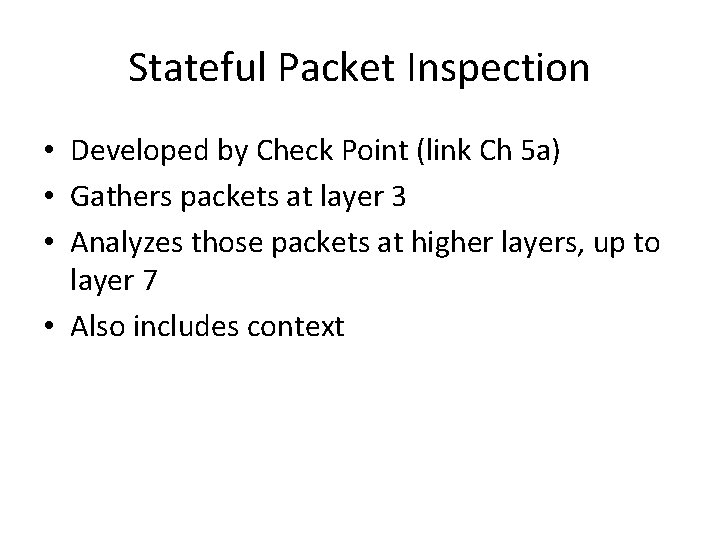 Stateful Packet Inspection

• Developed by Check Point (link Ch 5a)
• Gathers packets at layer 3
• Analyzes those packets at higher layers, up to layer 7
• Also includes context